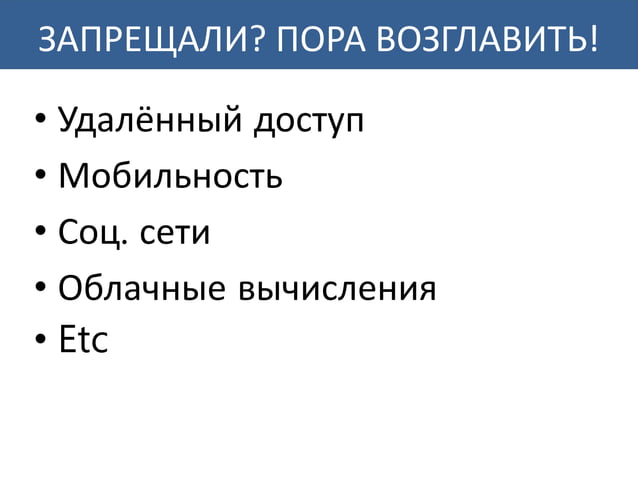 ЗАПРЕЩАЛИ? ПОРА ВОЗГЛАВИТЬ!

• Удалённый доступ
• Мобильность
• Соц. сети
• Облачные вычисления
• Etc